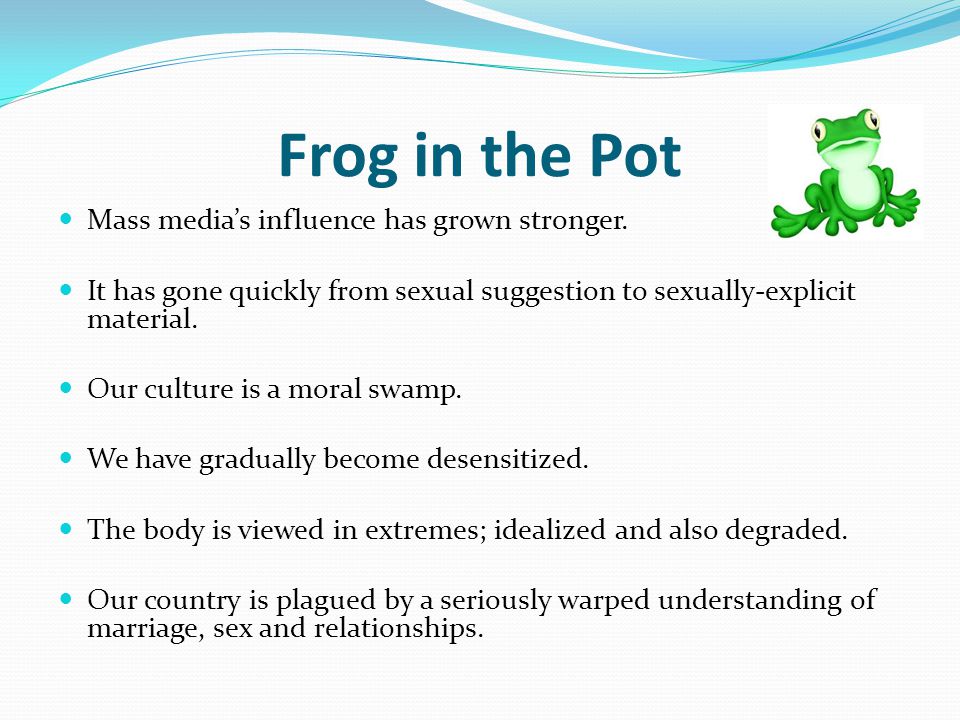 Frog in the Pot

- Mass media's influence has grown stronger.
- It has gone quickly from sexual suggestion to sexually-explicit material.
- Our culture is a moral swamp.
- We have gradually become desensitized.
- The body is viewed in extremes; idealized and also degraded.
- Our country is plagued by a seriously warped understanding of marriage, sex and relationships.